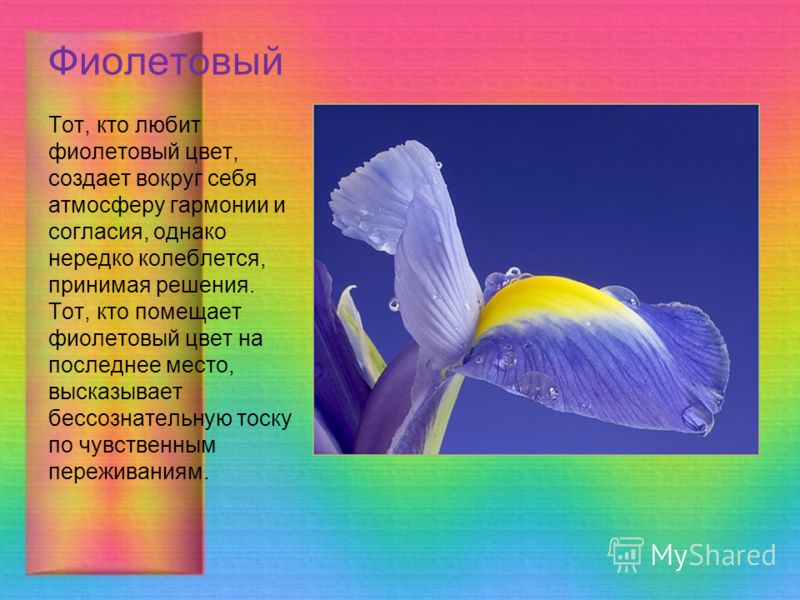 Фиолетовый

Тот, кто любит фиолетовый цвет, создает вокруг себя атмосферу гармонии и согласия, однако нередко колеблется, принимая решения. Тот, кто помещает фиолетовый цвет на последнее место, высказывает бессознательную тоску по чувственным переживаниям.

MyShared